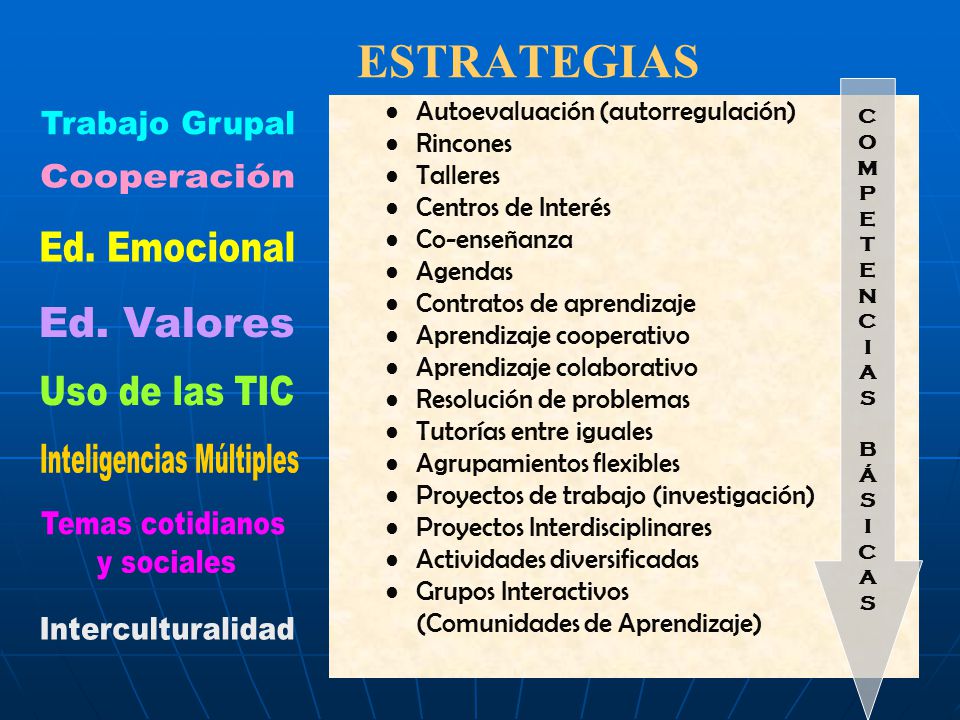 ESTRATEGIAS

Trabajo Grupal
Cooperación
Ed. Emocional
Ed. Valores
Uso de las TIC
Inteligencias Múltiples
Temas cotidianos y sociales
Interculturalidad

- Autoevaluación (autorregulación)
- Rincones
- Talleres
- Centros de Interés
- Co-enseñanza
- Agendas
- Contratos de aprendizaje
- Aprendizaje cooperativo
- Aprendizaje colaborativo
- Resolución de problemas
- Tutorías entre iguales
- Agrupamientos flexibles
- Proyectos de trabajo (investigación)
- Proyectos Interdisciplinares
- Actividades diversificadas
- Grupos Interactivos (Comunidades de Aprendizaje)

COMPETENCIAS BÁSICAS